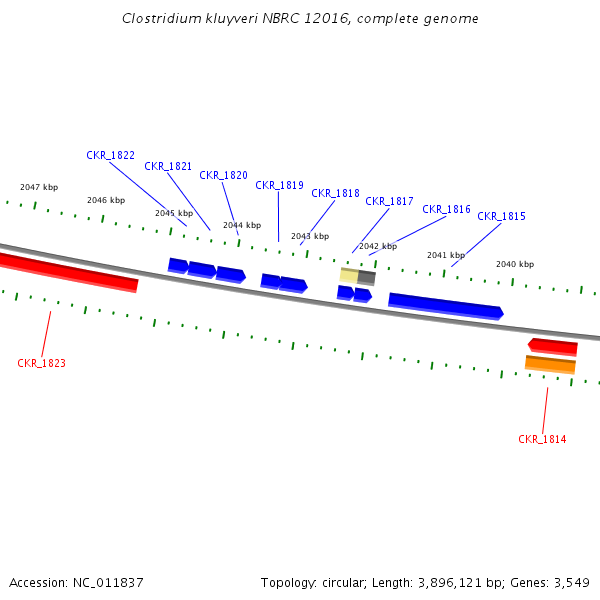 Clostridium kluyveri NBRC 12016, complete genome

CKR_1822
CKR_1821
CKR_1820
CKR_1819
CKR_1818
CKR_1817
CKR_1816
CKR_1815

2047 kbp
2046 kbp
2045 kbp
2044 kbp
2043 kbp
2042 kbp
2041 kbp
2040 kbp

CKR_1823

CKR_1814

Accession: NC_011837

Topology: circular; Length: 3,896,121 bp; Genes: 3,549